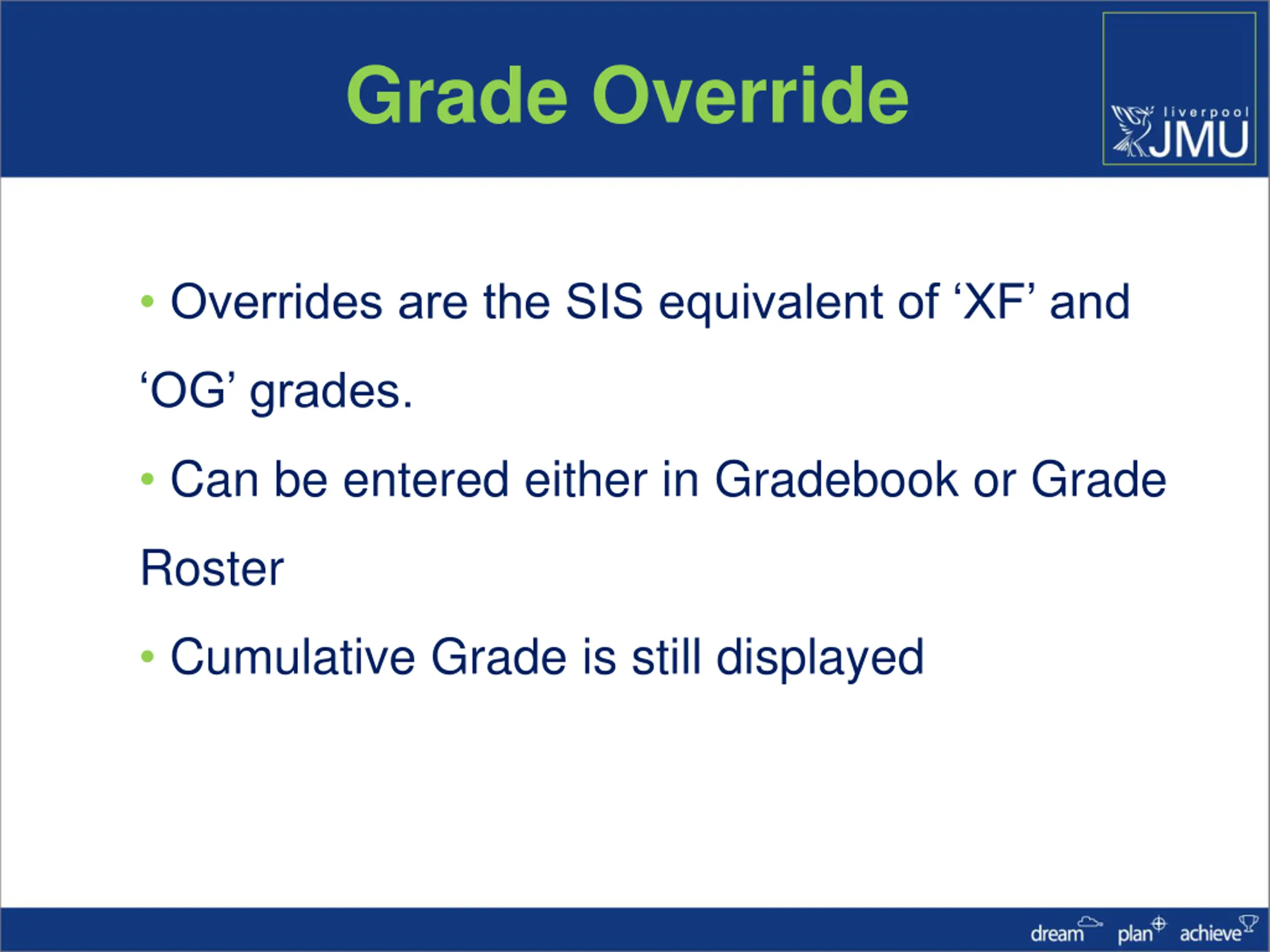 Grade Override

liverpool JMU

• Overrides are the SIS equivalent of ‘XF’ and ‘OG’ grades.

• Can be entered either in Gradebook or Grade Roster

• Cumulative Grade is still displayed

dream plan achieve